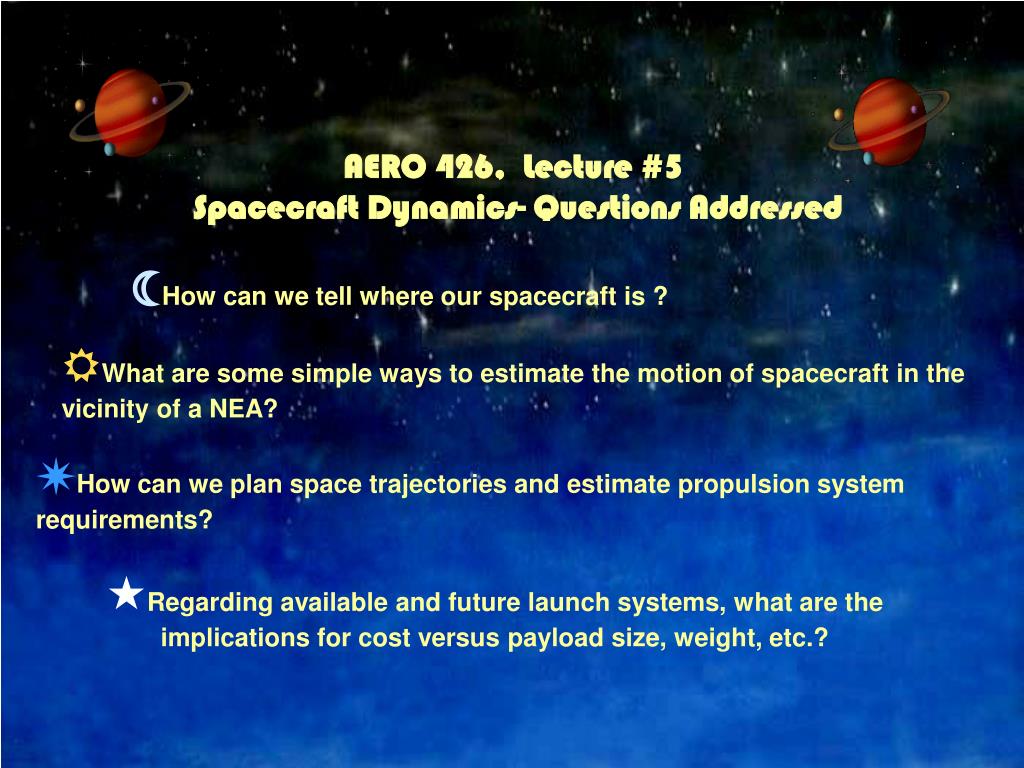 AERO 426, Lecture #5
Spacecraft Dynamics- Questions Addressed

How can we tell where our spacecraft is ?

What are some simple ways to estimate the motion of spacecraft in the vicinity of a NEA?

How can we plan space trajectories and estimate propulsion system requirements?

Regarding available and future launch systems, what are the implications for cost versus payload size, weight, etc.?